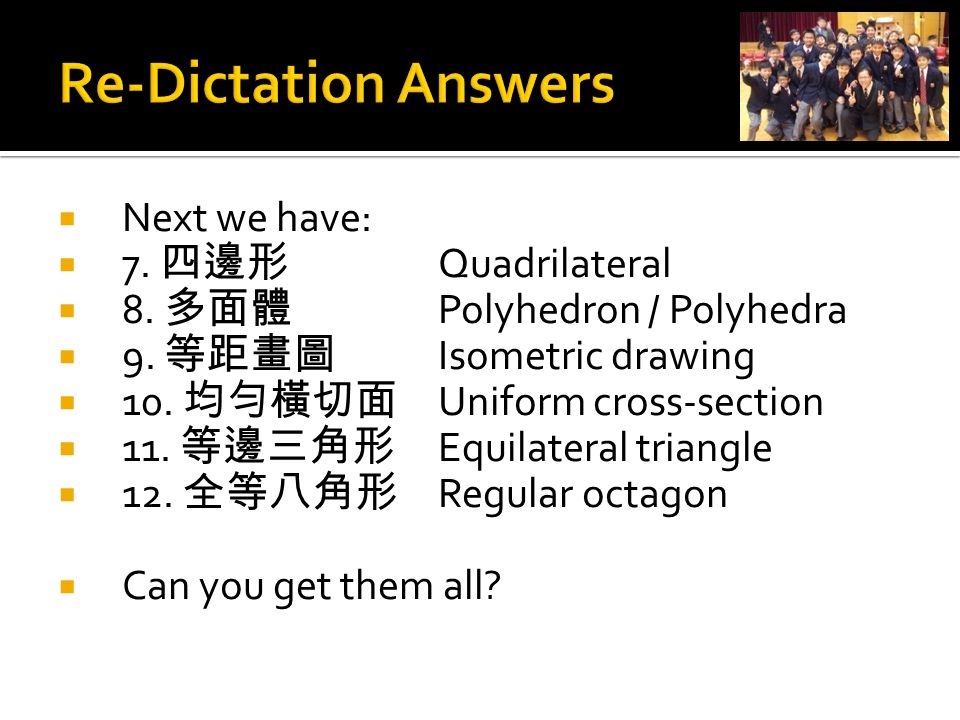 Re-Dictation Answers

Next we have:
7. 四邊形 Quadrilateral
8. 多面體 Polyhedron / Polyhedra
9. 等距畫圖 Isometric drawing
10. 均勻橫切面 Uniform cross-section
11. 等邊三角形 Equilateral triangle
12. 全等八角形 Regular octagon

Can you get them all?